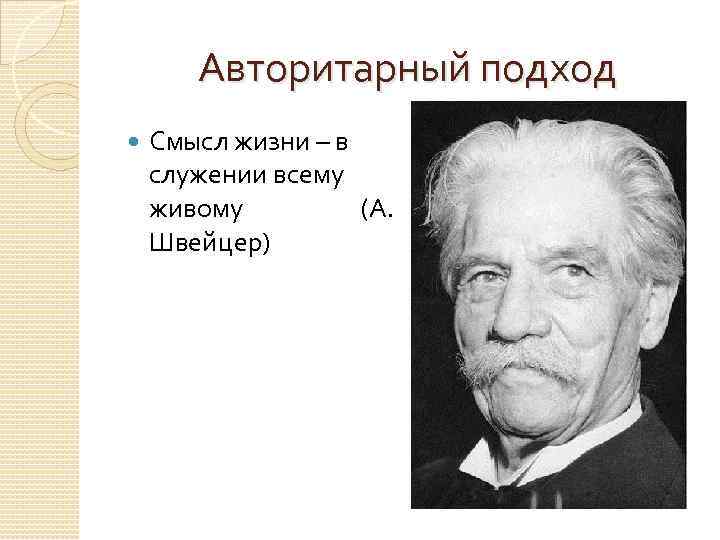 Авторитарный подход

Смысл жизни – в служении всему живому (А. Швейцер)